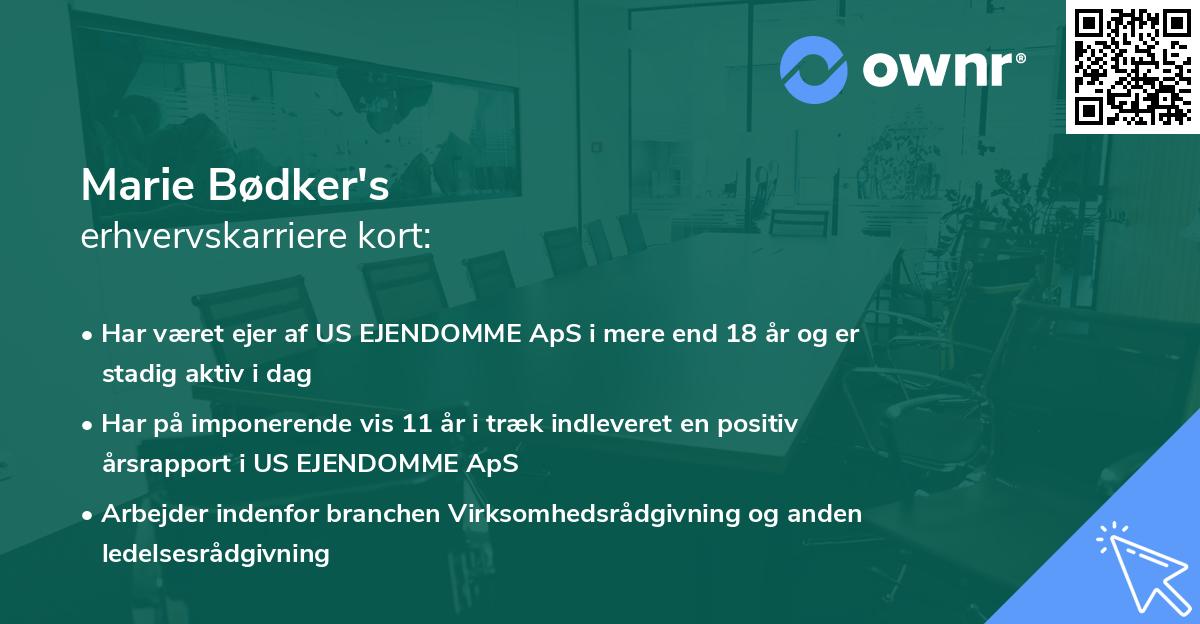 ownr®

Marie Bødker's
erhvervskarriere kort:

• Har været ejer af US EJENDOMME ApS i mere end 18 år og er stadig aktiv i dag

• Har på imponerende vis 11 år i træk indleveret en positiv årsrapport i US EJENDOMME ApS

• Arbejder indenfor branchen Virksomhedsrådgivning og anden ledelsesrådgivning